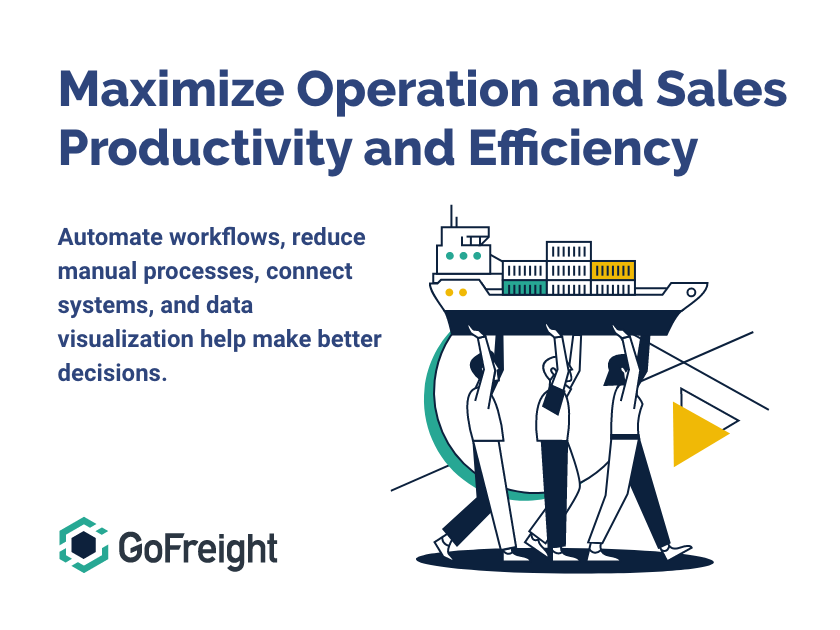 Maximize Operation and Sales Productivity and Efficiency

Automate workflows, reduce manual processes, connect systems, and data visualization help make better decisions.

GoFreight